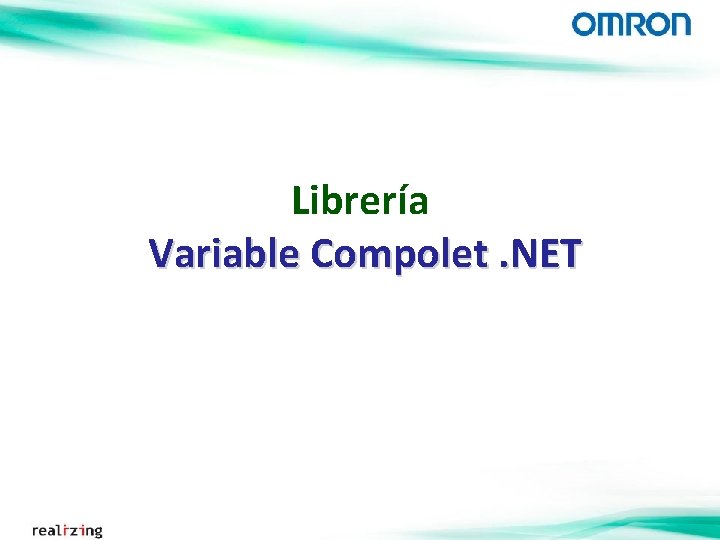 OMRON

Librería
Variable Compolet .NET

realizing